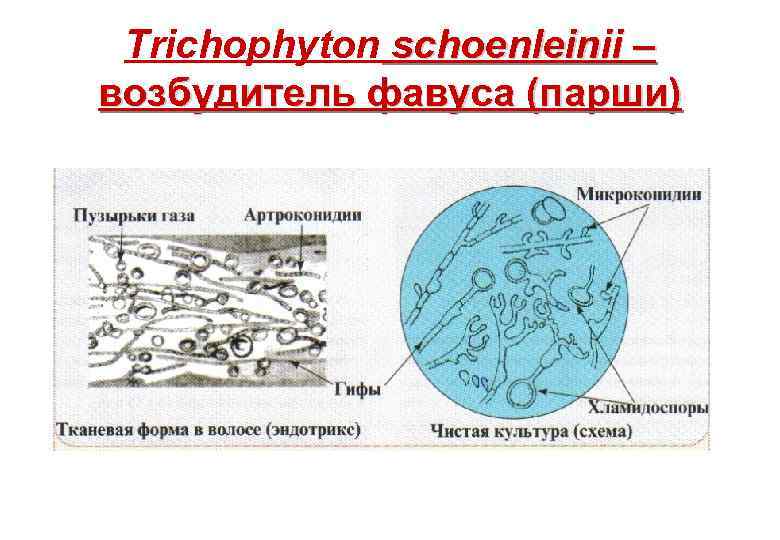 Trichophyton schoenleinii – возбудитель фавуса (парши)

Пузырьки газа

Артроконидии

Микроконидии

Гифы

Хламидоспоры

Тканевая форма в волосе (эндотрикс)

Чистая культура (схема)